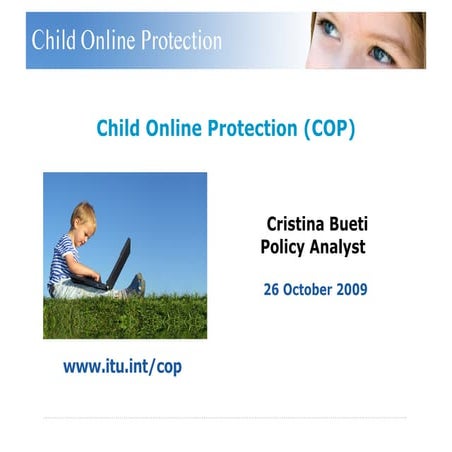 Child Online Protection

Child Online Protection (COP)

Cristina Bueti
Policy Analyst

26 October 2009

www.itu.int/cop